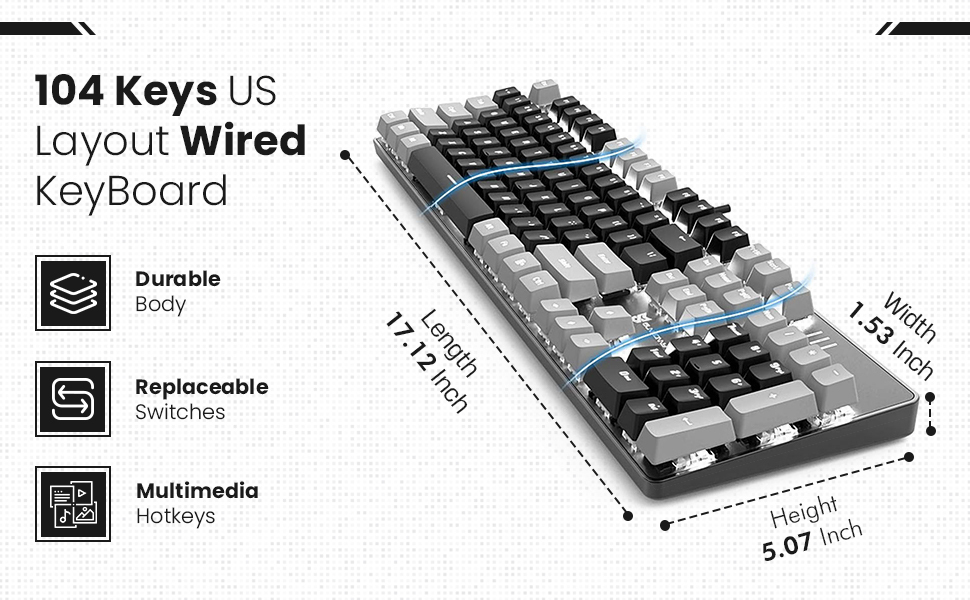 104 Keys US Layout Wired KeyBoard

Durable Body

Replaceable Switches

Multimedia Hotkeys

Length
17.12 Inch

Width
1.53 Inch

Height
5.07 Inch